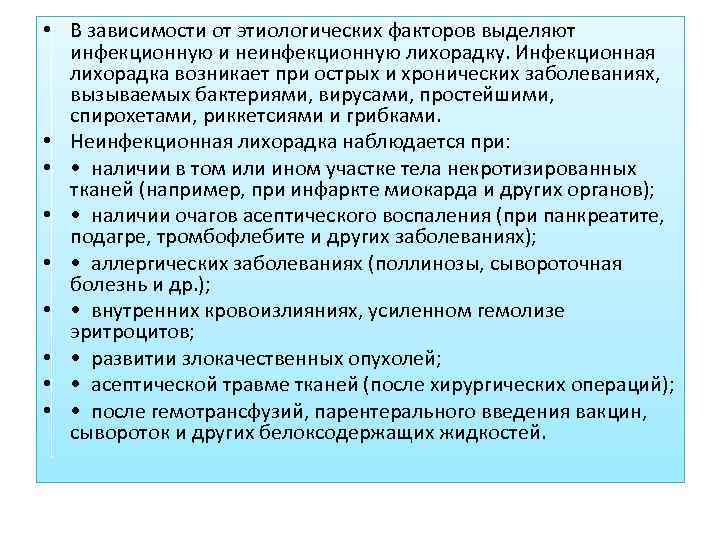 • В зависимости от этиологических факторов выделяют инфекционную и неинфекционную лихорадку. Инфекционная лихорадка возникает при острых и хронических заболеваниях, вызываемых бактериями, вирусами, простейшими, спирохетами, риккетсиями и грибками.
• Неинфекционная лихорадка наблюдается при:
• • наличии в том или ином участке тела некротизированных тканей (например, при инфаркте миокарда и других органов);
• • наличии очагов асептического воспаления (при панкреатите, подагре, тромбофлебите и других заболеваниях);
• • аллергических заболеваниях (поллинозы, сывороточная болезнь и др.);
• • внутренних кровоизлияниях, усиленном гемолизе эритроцитов;
• • развитии злокачественных опухолей;
• • асептической травме тканей (после хирургических операций);
• • после гемотрансфузий, парентерального введения вакцин, сывороток и других белоксодержащих жидкостей.